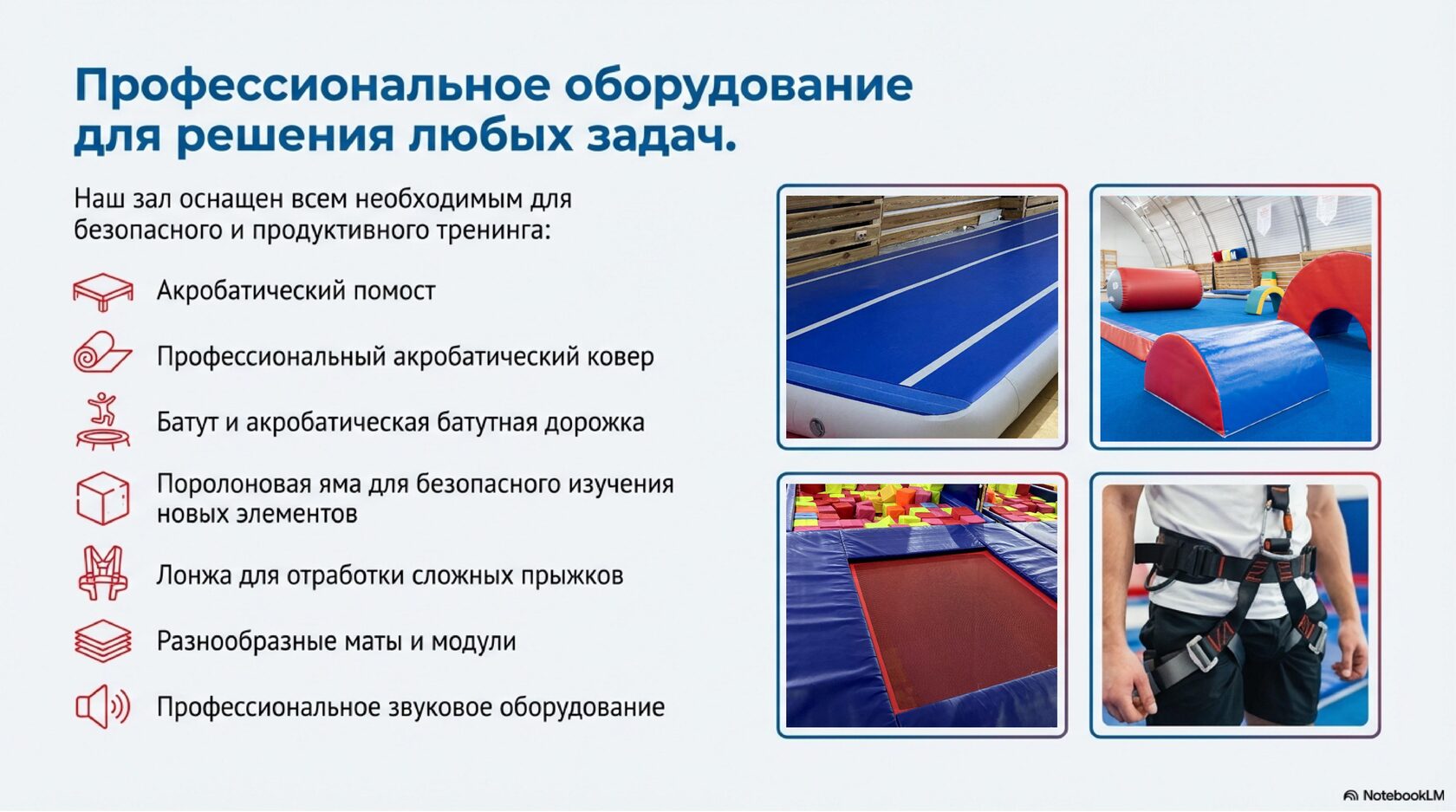 Профессиональное оборудование для решения любых задач.

Наш зал оснащен всем необходимым для безопасного и продуктивного тренинга:

Акробатический помост

Профессиональный акробатический ковер

Батут и акробатическая батутная дорожка

Поролоновая яма для безопасного изучения новых элементов

Лонжа для отработки сложных прыжков

Разнообразные маты и модули

Профессиональное звуковое оборудование

NotebookLM